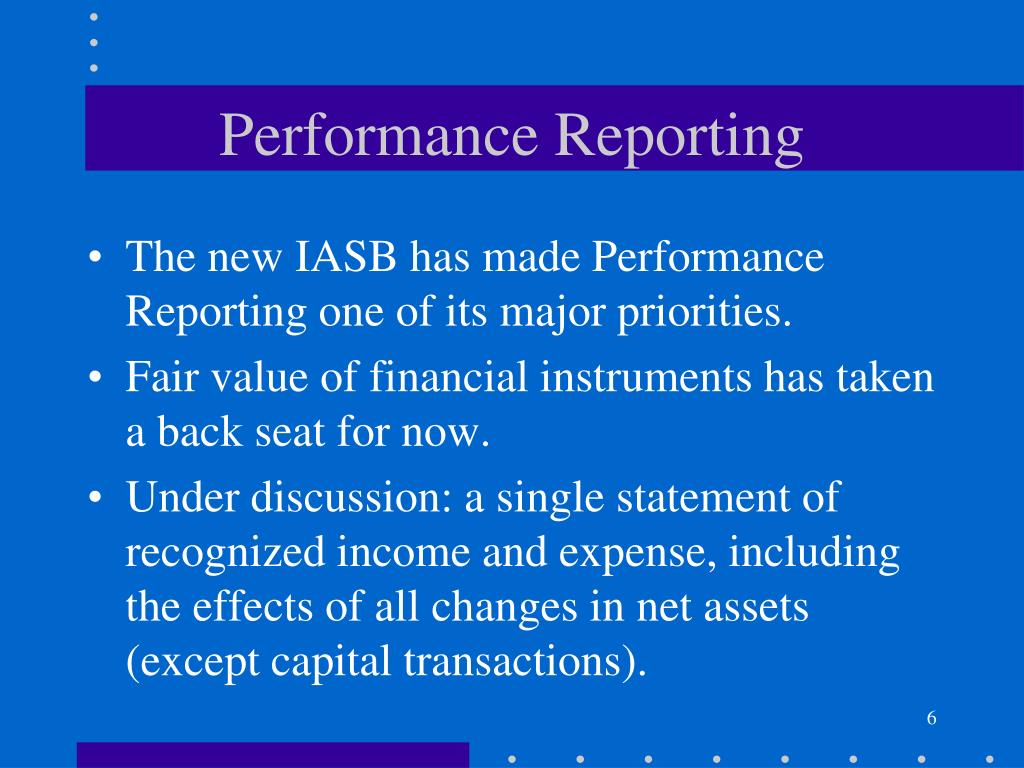 Performance Reporting

• The new IASB has made Performance Reporting one of its major priorities.
• Fair value of financial instruments has taken a back seat for now.
• Under discussion: a single statement of recognized income and expense, including the effects of all changes in net assets (except capital transactions).

6